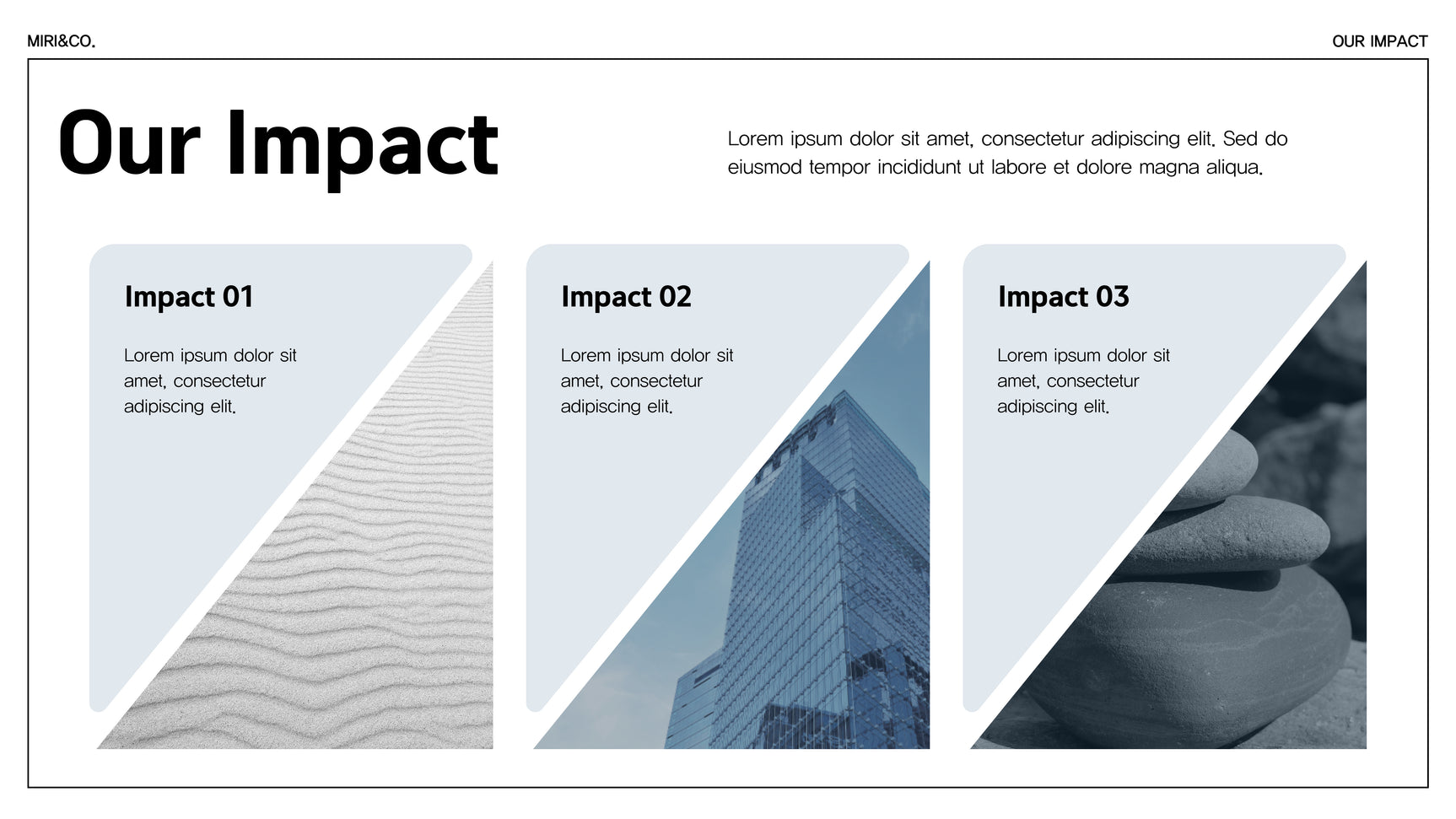 MIRI&CO.

OUR IMPACT

Our Impact

Lorem ipsum dolor sit amet, consectetur adipiscing elit. Sed do eiusmod tempor incididunt ut labore et dolore magna aliqua.

Impact 01

Lorem ipsum dolor sit amet, consectetur adipiscing elit.

Impact 02

Lorem ipsum dolor sit amet, consectetur adipiscing elit.

Impact 03

Lorem ipsum dolor sit amet, consectetur adipiscing elit.